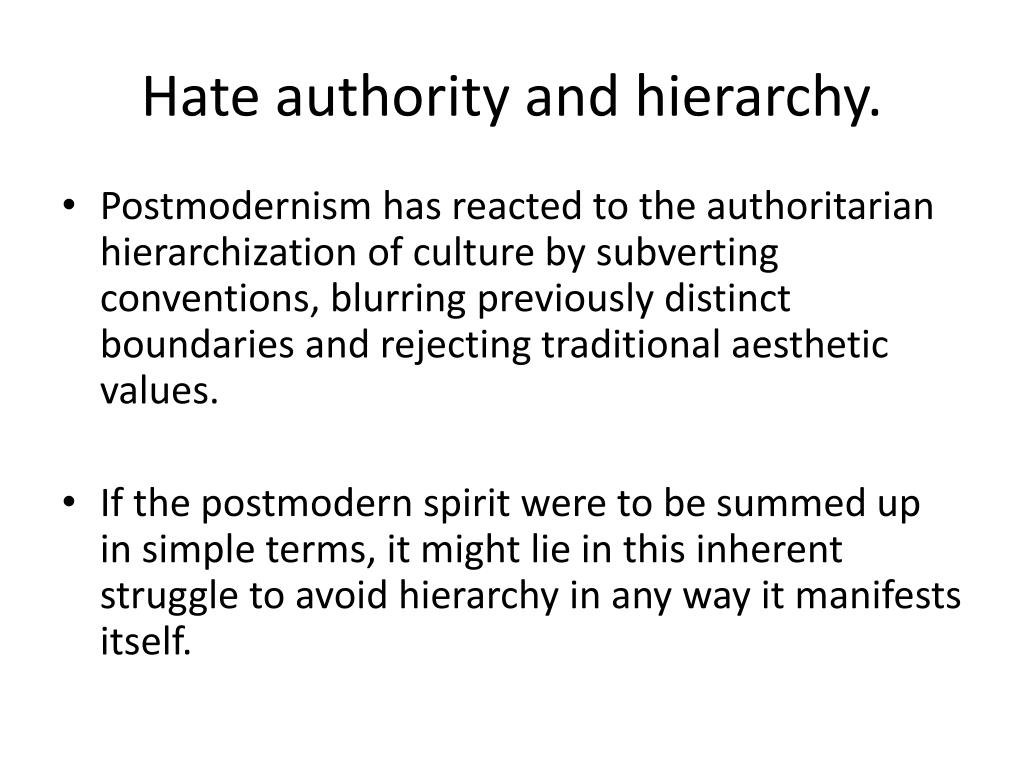 Hate authority and hierarchy.

• Postmodernism has reacted to the authoritarian hierarchization of culture by subverting conventions, blurring previously distinct boundaries and rejecting traditional aesthetic values.

• If the postmodern spirit were to be summed up in simple terms, it might lie in this inherent struggle to avoid hierarchy in any way it manifests itself.